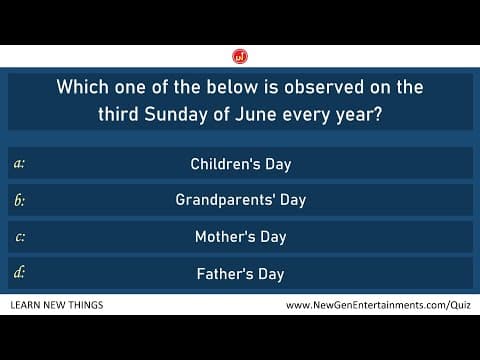 Which one of the below is observed on the third Sunday of June every year?

a: Children's Day

b: Grandparents' Day

c: Mother's Day

d: Father's Day

LEARN NEW THINGS

www.NewGenEntertainments.com/Quiz